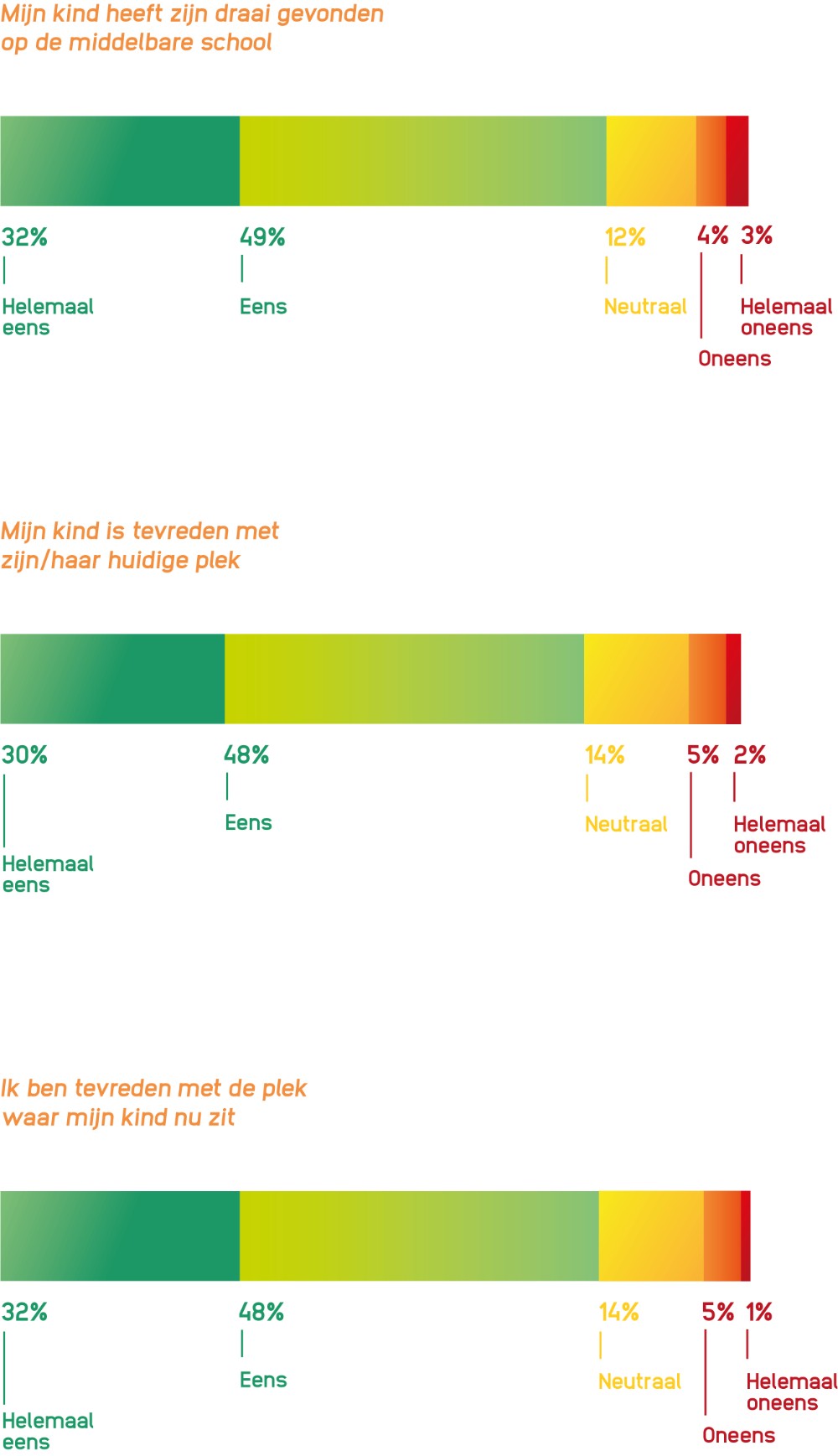 Mijn kind heeft zijn draai gevonden op de middelbare school

32%
Helemaal eens

49%
Eens

12%
Neutraal

4%
Oneens

3%
Helemaal oneens

Mijn kind is tevreden met zijn/haar huidige plek

30%
Helemaal eens

48%
Eens

14%
Neutraal

5%
Oneens

2%
Helemaal oneens

Ik ben tevreden met de plek waar mijn kind nu zit

32%
Helemaal eens

48%
Eens

14%
Neutraal

5%
Oneens

1%
Helemaal oneens